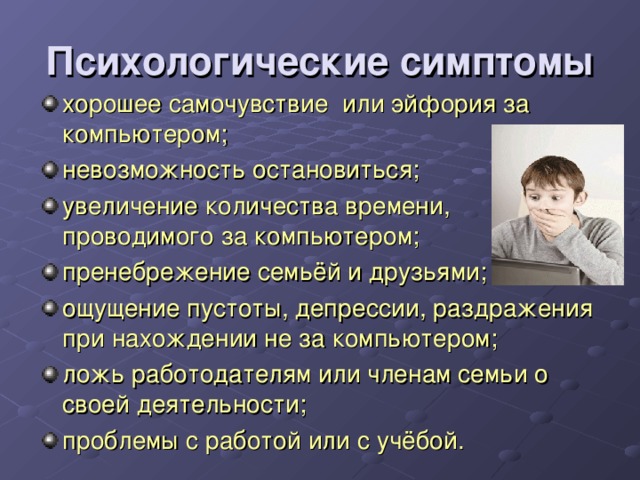 Психологические симптомы

хорошее самочувствие  или эйфория за компьютером;

невозможность остановиться;

увеличение количества времени, проводимого за компьютером;

пренебрежение семьёй и друзьями;

ощущение пустоты, депрессии, раздражения при нахождении не за компьютером;

ложь работодателям или членам семьи о своей деятельности;

проблемы с работой или с учёбой.